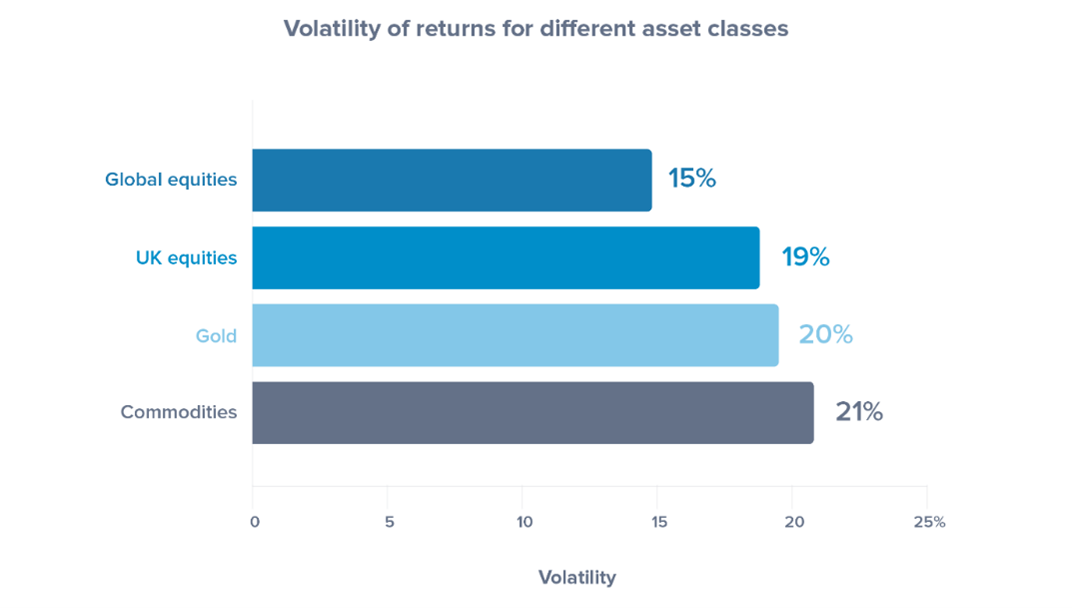 Volatility of returns for different asset classes

Global equities
15%

UK equities
19%

Gold
20%

Commodities
21%

0
5
10
15
20
25%

Volatility